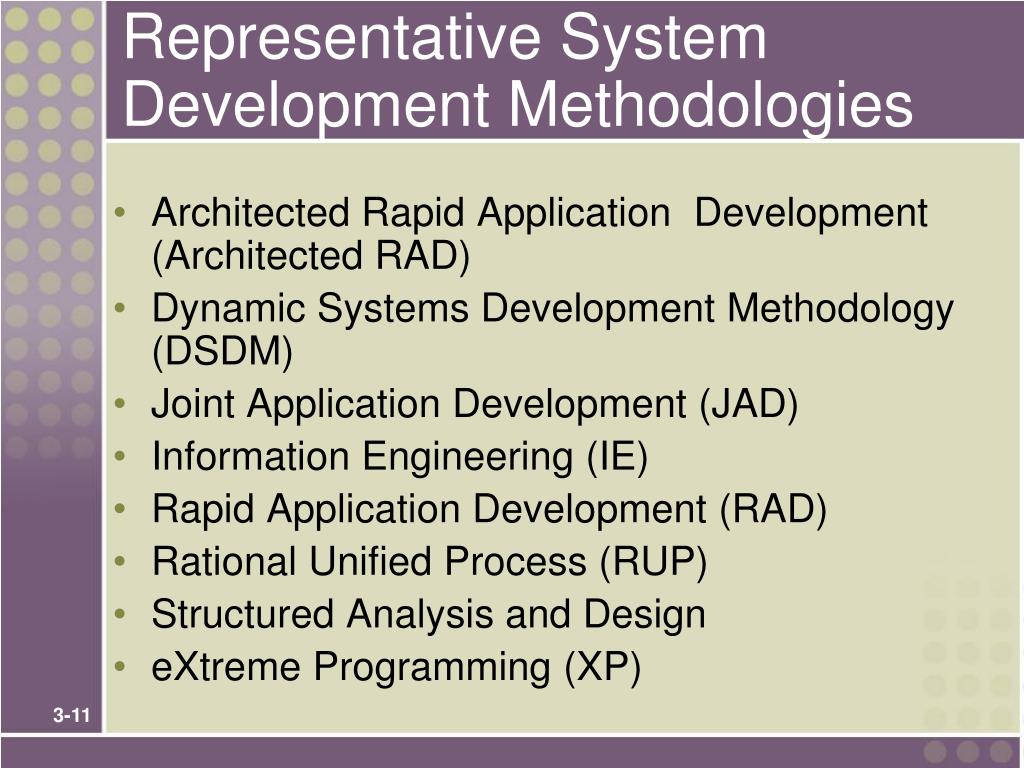 Representative System Development Methodologies

• Architected Rapid Application Development (Architected RAD)
• Dynamic Systems Development Methodology (DSDM)
• Joint Application Development (JAD)
• Information Engineering (IE)
• Rapid Application Development (RAD)
• Rational Unified Process (RUP)
• Structured Analysis and Design
• eXtreme Programming (XP)

3-11